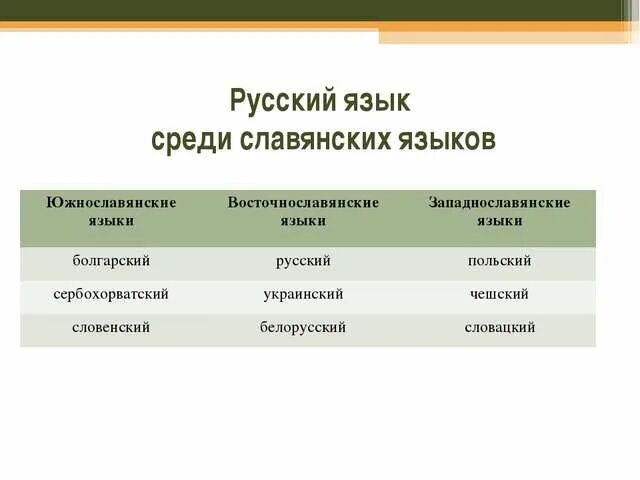 Русский язык
среди славянских языков

| Южнославянские языки | Восточнославянские языки | Западнославянские языки |
|---|---|---|
| болгарский | русский | польский |
| сербохорватский | украинский | чешский |
| словенский | белорусский | словацкий |